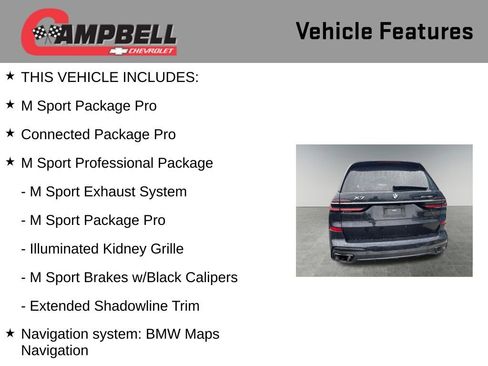 CAMPBELL
CHEVROLET

Vehicle Features

★ THIS VEHICLE INCLUDES:

★ M Sport Package Pro

★ Connected Package Pro

★ M Sport Professional Package

- M Sport Exhaust System

- M Sport Package Pro

- Illuminated Kidney Grille

- M Sport Brakes w/Black Calipers

- Extended Shadowline Trim

★ Navigation system: BMW Maps Navigation

X7